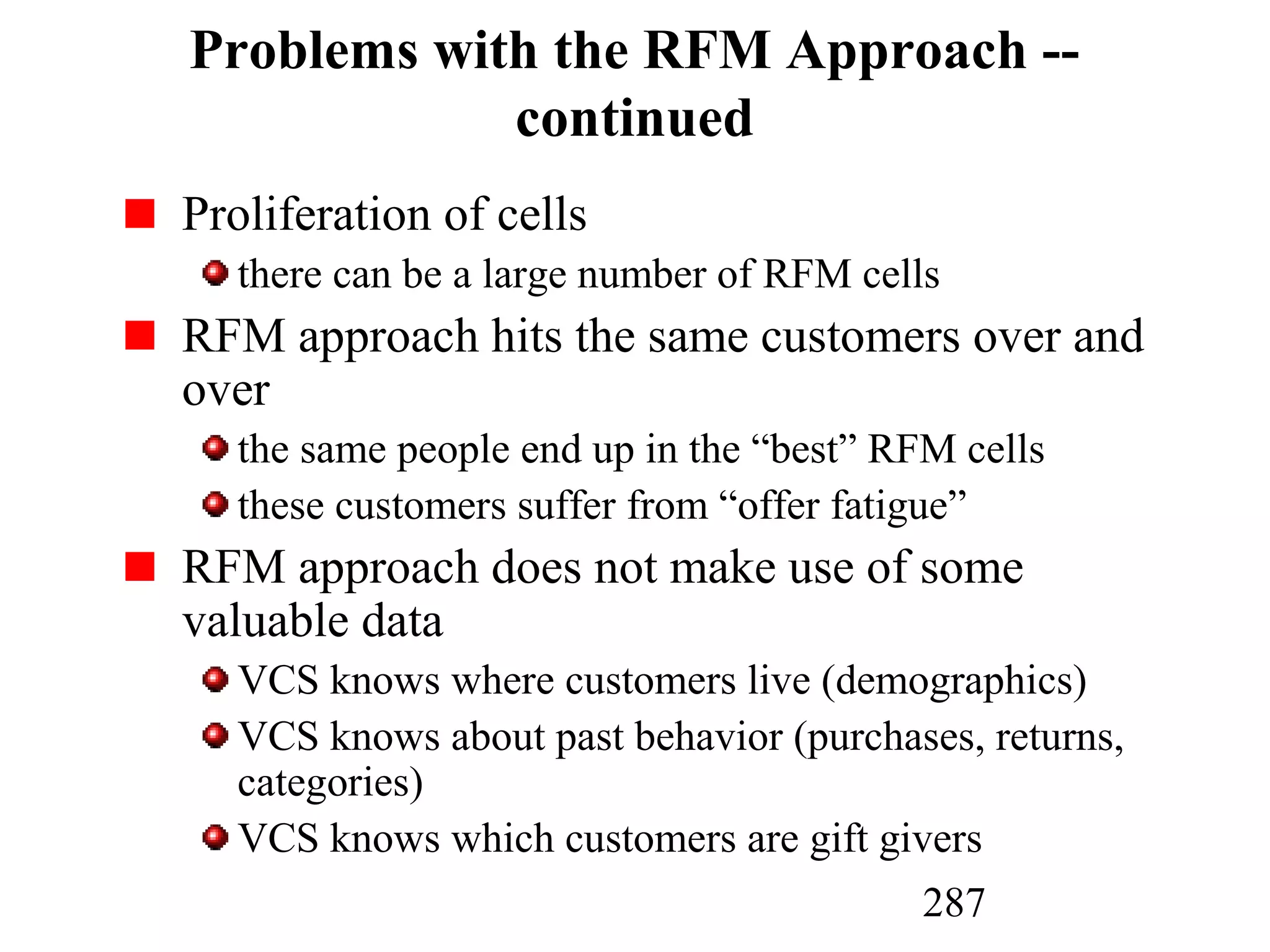 Problems with the RFM Approach -- continued

Proliferation of cells

there can be a large number of RFM cells

RFM approach hits the same customers over and over

the same people end up in the “best” RFM cells

these customers suffer from “offer fatigue”

RFM approach does not make use of some valuable data

VCS knows where customers live (demographics)

VCS knows about past behavior (purchases, returns, categories)

VCS knows which customers are gift givers

287